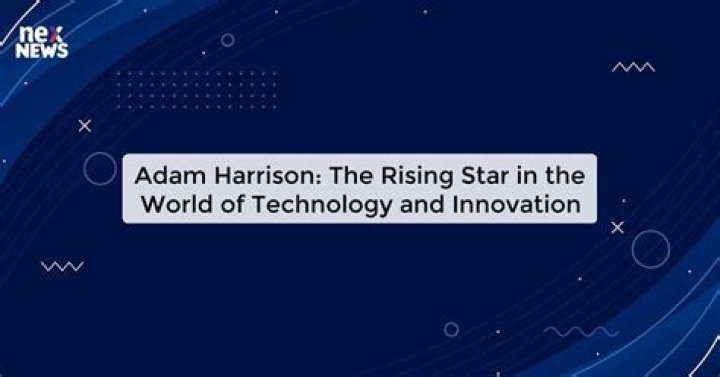 nex
NEWS

Adam Harrison: The Rising Star in the World of Technology and Innovation